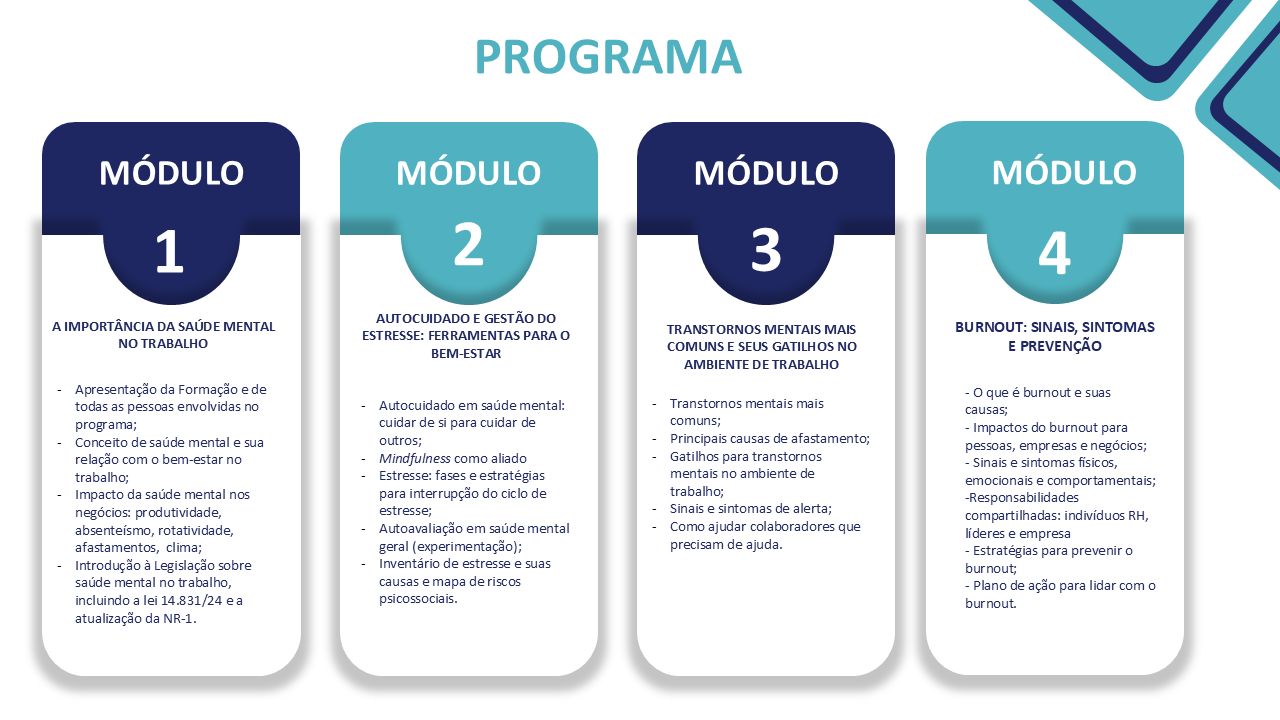 PROGRAMA

MÓDULO
1

A IMPORTÂNCIA DA SAÚDE MENTAL NO TRABALHO

- Apresentação da Formação e de todas as pessoas envolvidas no programa;
- Conceito de saúde mental e sua relação com o bem-estar no trabalho;
- Impacto da saúde mental nos negócios: produtividade, absenteísmo, rotatividade, afastamentos, clima;
- Introdução à Legislação sobre saúde mental no trabalho, incluindo a lei 14.831/24 e a atualização da NR-1.

MÓDULO
2

AUTOCUIDADO E GESTÃO DO ESTRESSE: FERRAMENTAS PARA O BEM-ESTAR

- Autocuidado em saúde mental: cuidar de si para cuidar de outros;
- Mindfulness como aliado
- Estresse: fases e estratégias para interrupção do ciclo de estresse;
- Autoavaliação em saúde mental geral (experimentação);
- Inventário de estresse e suas causas e mapa de riscos psicossociais.

MÓDULO
3

TRANSTORNOS MENTAIS MAIS COMUNS E SEUS GATILHOS NO AMBIENTE DE TRABALHO

- Transtornos mentais mais comuns;
- Principais causas de afastamento;
- Gatilhos para transtornos mentais no ambiente de trabalho;
- Sinais e sintomas de alerta;
- Como ajudar colaboradores que precisam de ajuda.

MÓDULO
4

BURNOUT: SINAIS, SINTOMAS E PREVENÇÃO

- O que é burnout e suas causas;
- Impactos do burnout para pessoas, empresas e negócios;
- Sinais e sintomas físicos, emocionais e comportamentais;
-Responsabilidades compartilhadas: indivíduos RH, líderes e empresa
- Estratégias para prevenir o burnout;
- Plano de ação para lidar com o burnout.